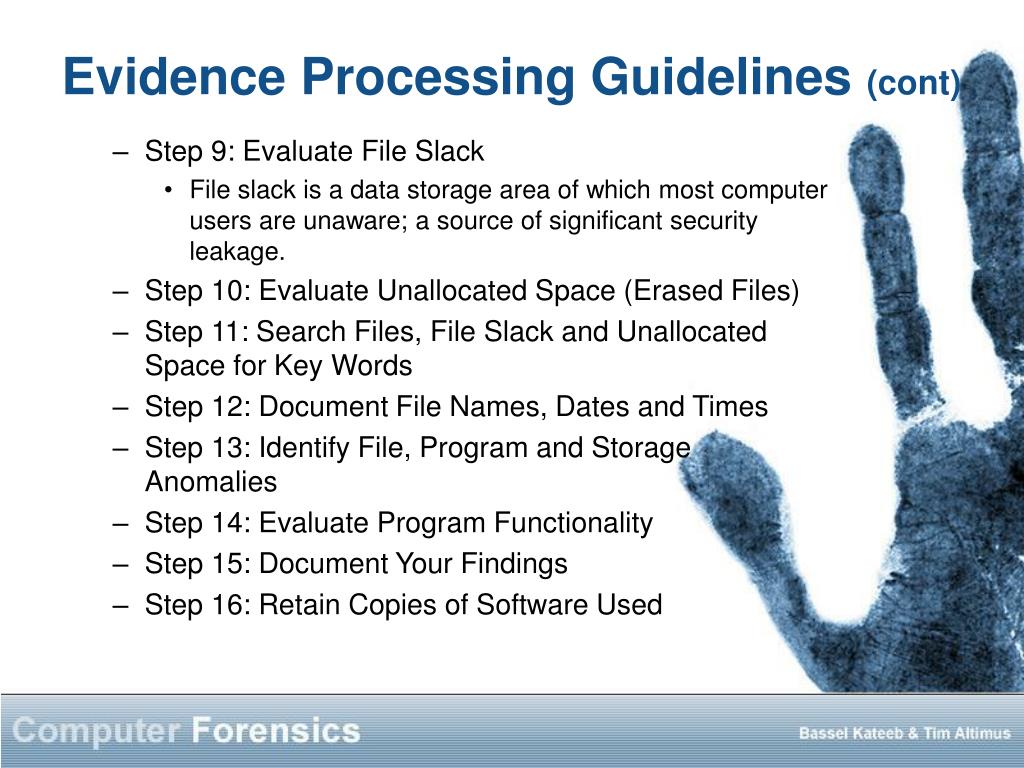 Evidence Processing Guidelines (cont)

– Step 9: Evaluate File Slack
 • File slack is a data storage area of which most computer users are unaware; a source of significant security leakage.
– Step 10: Evaluate Unallocated Space (Erased Files)
– Step 11: Search Files, File Slack and Unallocated Space for Key Words
– Step 12: Document File Names, Dates and Times
– Step 13: Identify File, Program and Storage Anomalies
– Step 14: Evaluate Program Functionality
– Step 15: Document Your Findings
– Step 16: Retain Copies of Software Used

Computer Forensics

Bassel Kateeb & Tim Altimus